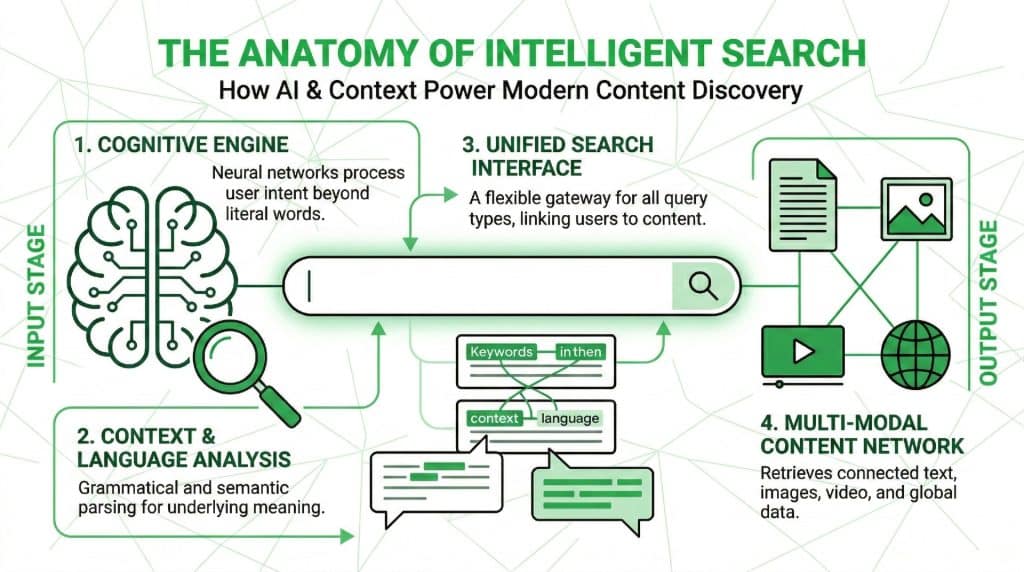 THE ANATOMY OF INTELLIGENT SEARCH
How AI & Context Power Modern Content Discovery

INPUT STAGE

1. COGNITIVE ENGINE
Neural networks process user intent beyond literal words.

3. UNIFIED SEARCH INTERFACE
A flexible gateway for all query types, linking users to content.

Keywords
in then
context
language

2. CONTEXT & LANGUAGE ANALYSIS
Grammatical and semantic parsing for underlying meaning.

OUTPUT STAGE

4. MULTI-MODAL CONTENT NETWORK
Retrieves connected text, images, video, and global data.